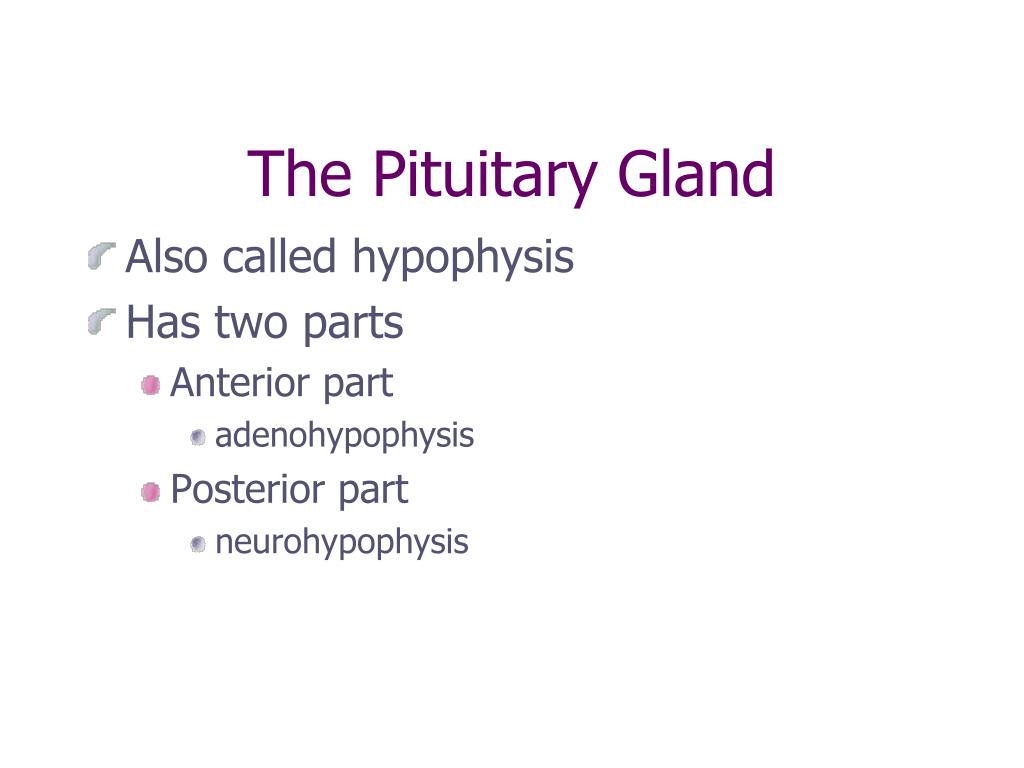 The Pituitary Gland

Also called hypophysis

Has two parts

Anterior part

adenohypophysis

Posterior part

neurohypophysis